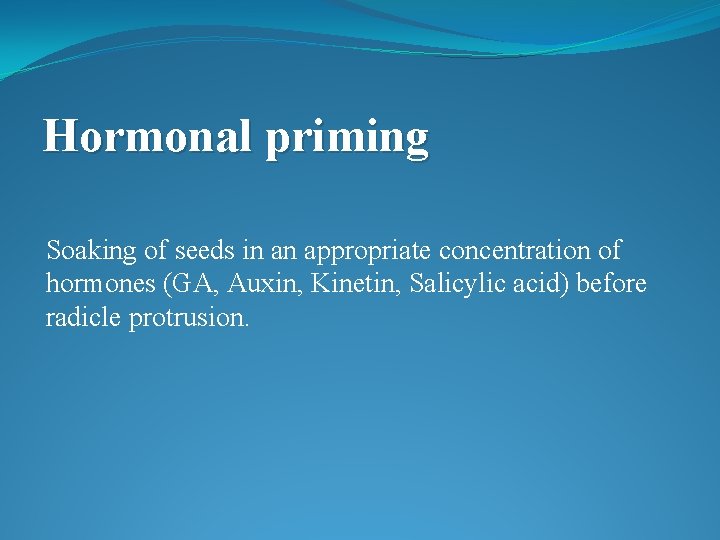 Hormonal priming

Soaking of seeds in an appropriate concentration of hormones (GA, Auxin, Kinetin, Salicylic acid) before radicle protrusion.